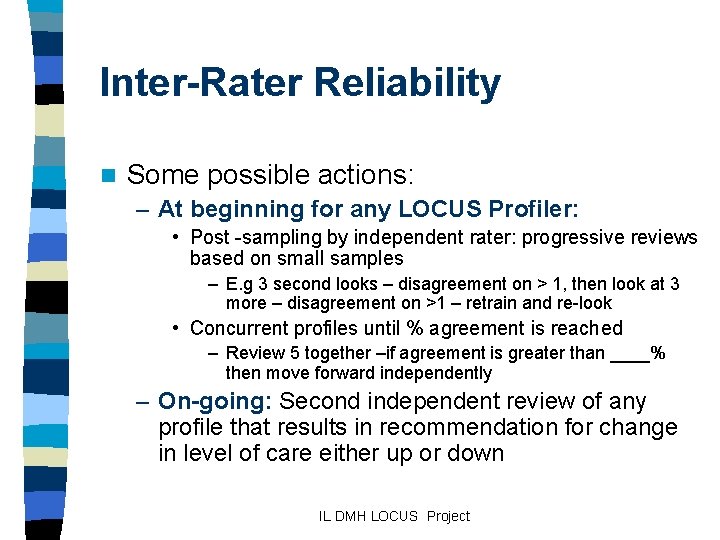 Inter-Rater Reliability

Some possible actions:

– At beginning for any LOCUS Profiler:

• Post -sampling by independent rater: progressive reviews based on small samples

– E.g 3 second looks – disagreement on > 1, then look at 3 more – disagreement on >1 – retrain and re-look

• Concurrent profiles until % agreement is reached

– Review 5 together –if agreement is greater than ____% then move forward independently

– On-going: Second independent review of any profile that results in recommendation for change in level of care either up or down

IL DMH LOCUS Project